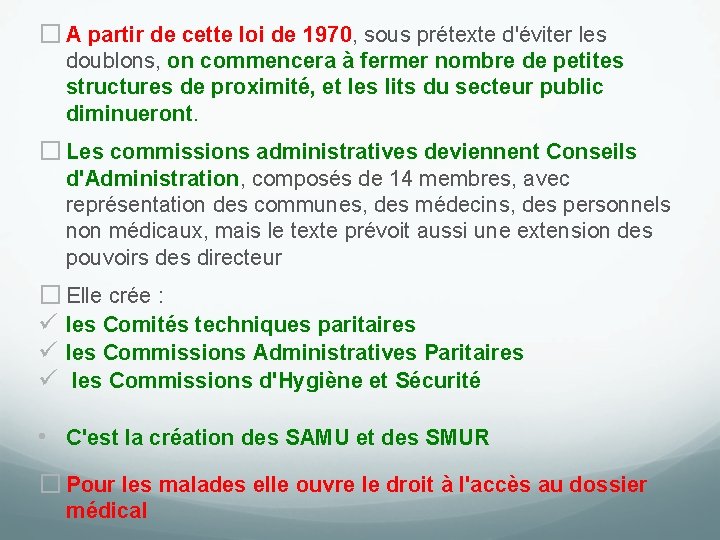 ☐ A partir de cette loi de 1970, sous prétexte d'éviter les doublons, on commencera à fermer nombre de petites structures de proximité, et les lits du secteur public diminueront.

☐ Les commissions administratives deviennent Conseils d'Administration, composés de 14 membres, avec représentation des communes, des médecins, des personnels non médicaux, mais le texte prévoit aussi une extension des pouvoirs des directeur

☐ Elle crée :
✓ les Comités techniques paritaires
✓ les Commissions Administratives Paritaires
✓ les Commissions d'Hygiène et Sécurité

• C'est la création des SAMU et des SMUR

☐ Pour les malades elle ouvre le droit à l'accès au dossier médical